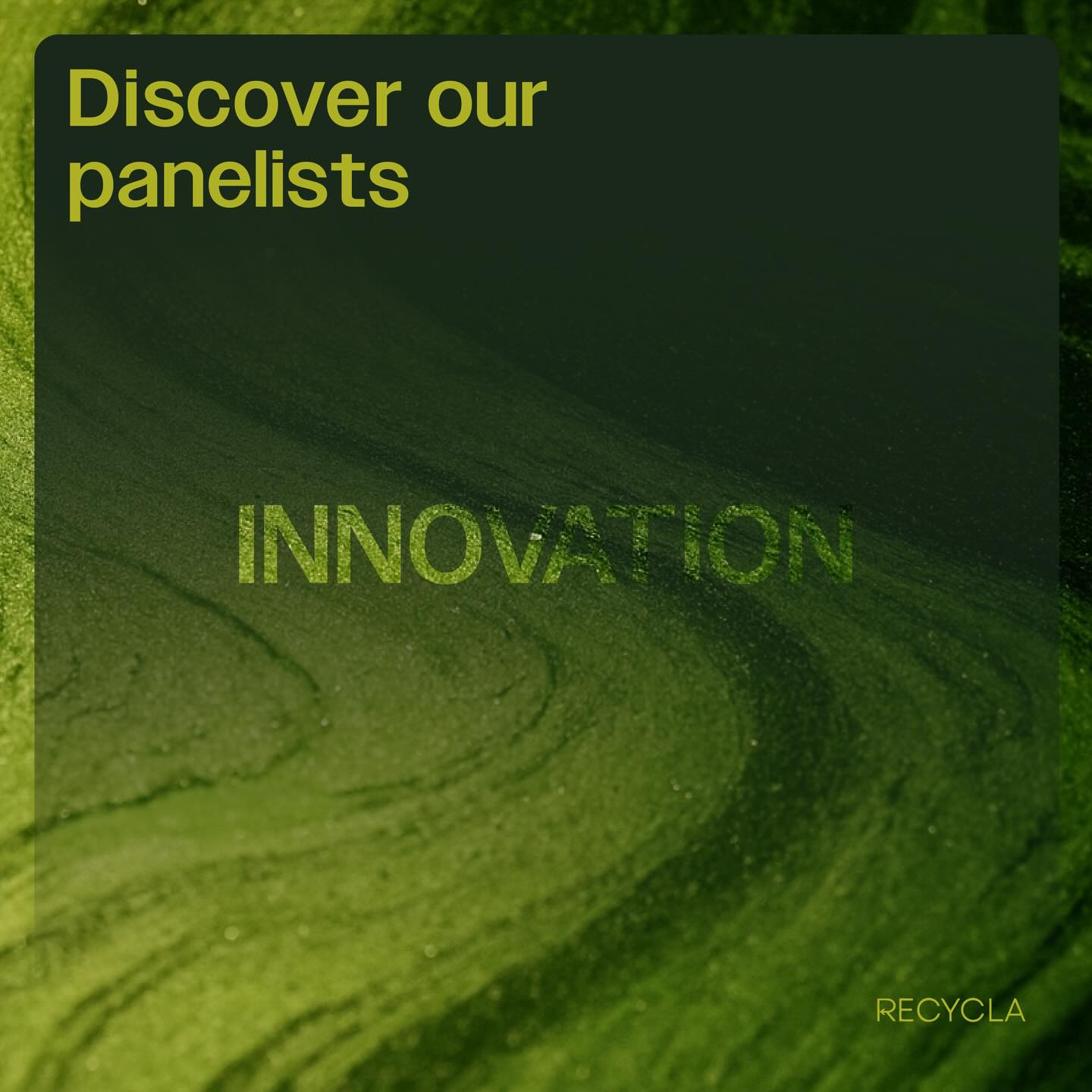 Discover our panelists

INNOVATION

RECYCLA